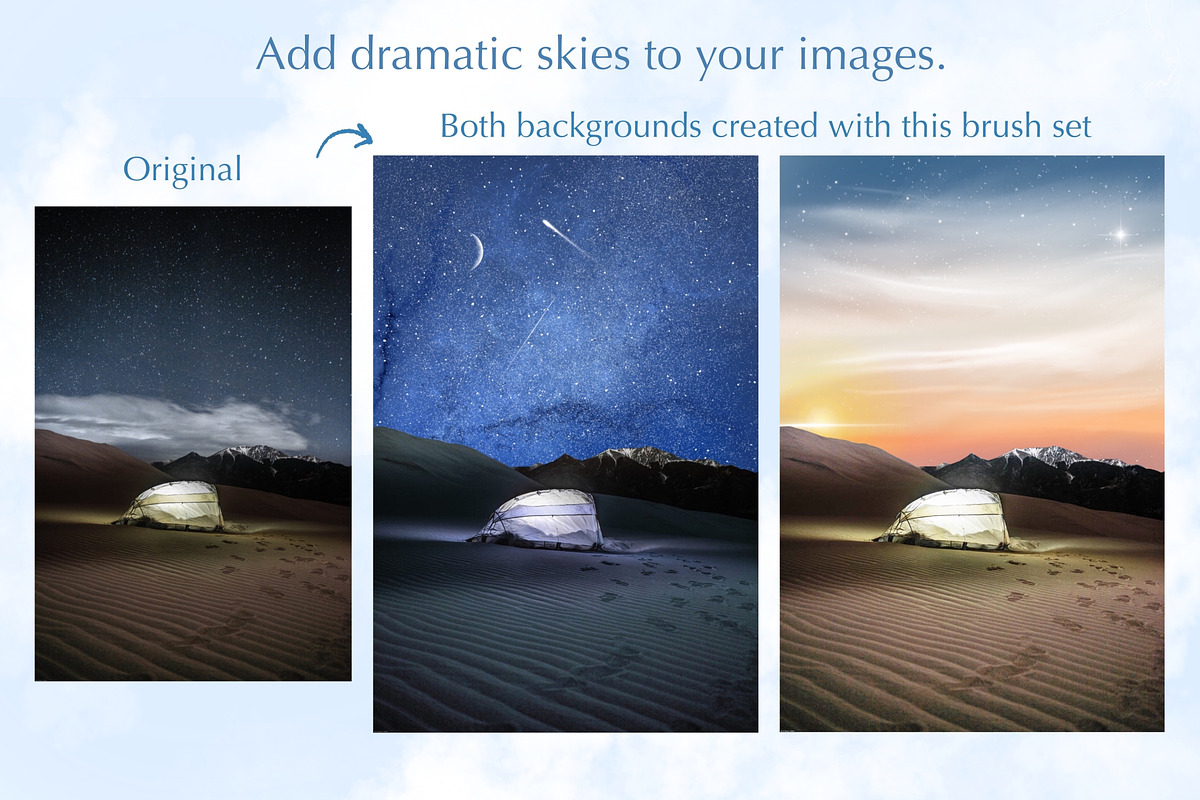 Add dramatic skies to your images.

Both backgrounds created with this brush set

Original